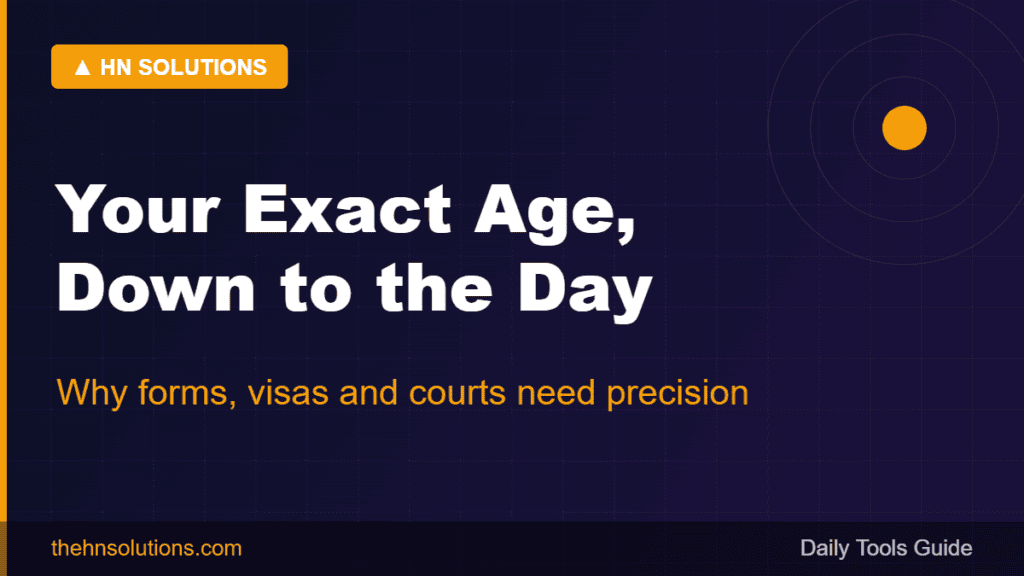 ▲ HN SOLUTIONS

Your Exact Age, Down to the Day

Why forms, visas and courts need precision

thehnsolutions.com

Daily Tools Guide